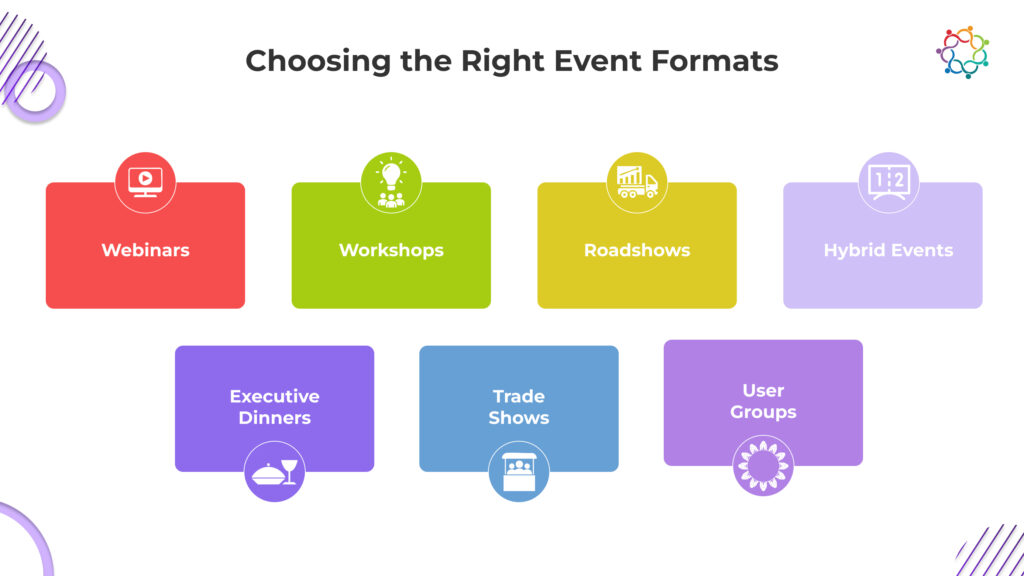 Choosing the Right Event Formats

Webinars

Workshops

Roadshows

1 2

Hybrid Events

Executive Dinners

Trade Shows

User Groups